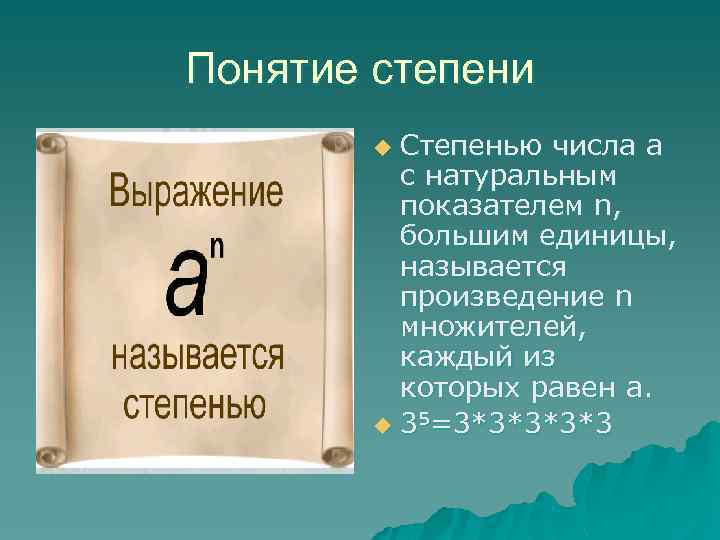 Понятие степени

Выражение

$a^n$

называется степенью

Степенью числа а с натуральным показателем n, большим единицы, называется произведение n множителей, каждый из которых равен а.

$3^5=3*3*3*3*3$